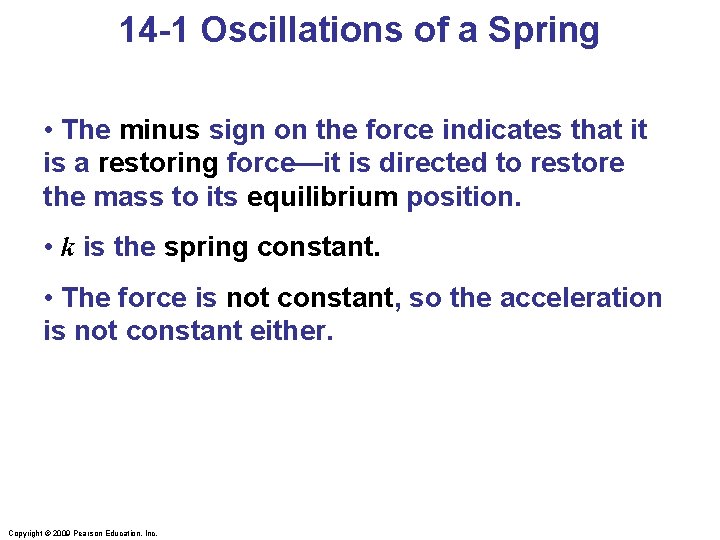 14-1 Oscillations of a Spring

• The minus sign on the force indicates that it is a restoring force—it is directed to restore the mass to its equilibrium position.

• $k$ is the spring constant.

• The force is not constant, so the acceleration is not constant either.

Copyright © 2009 Pearson Education, Inc.